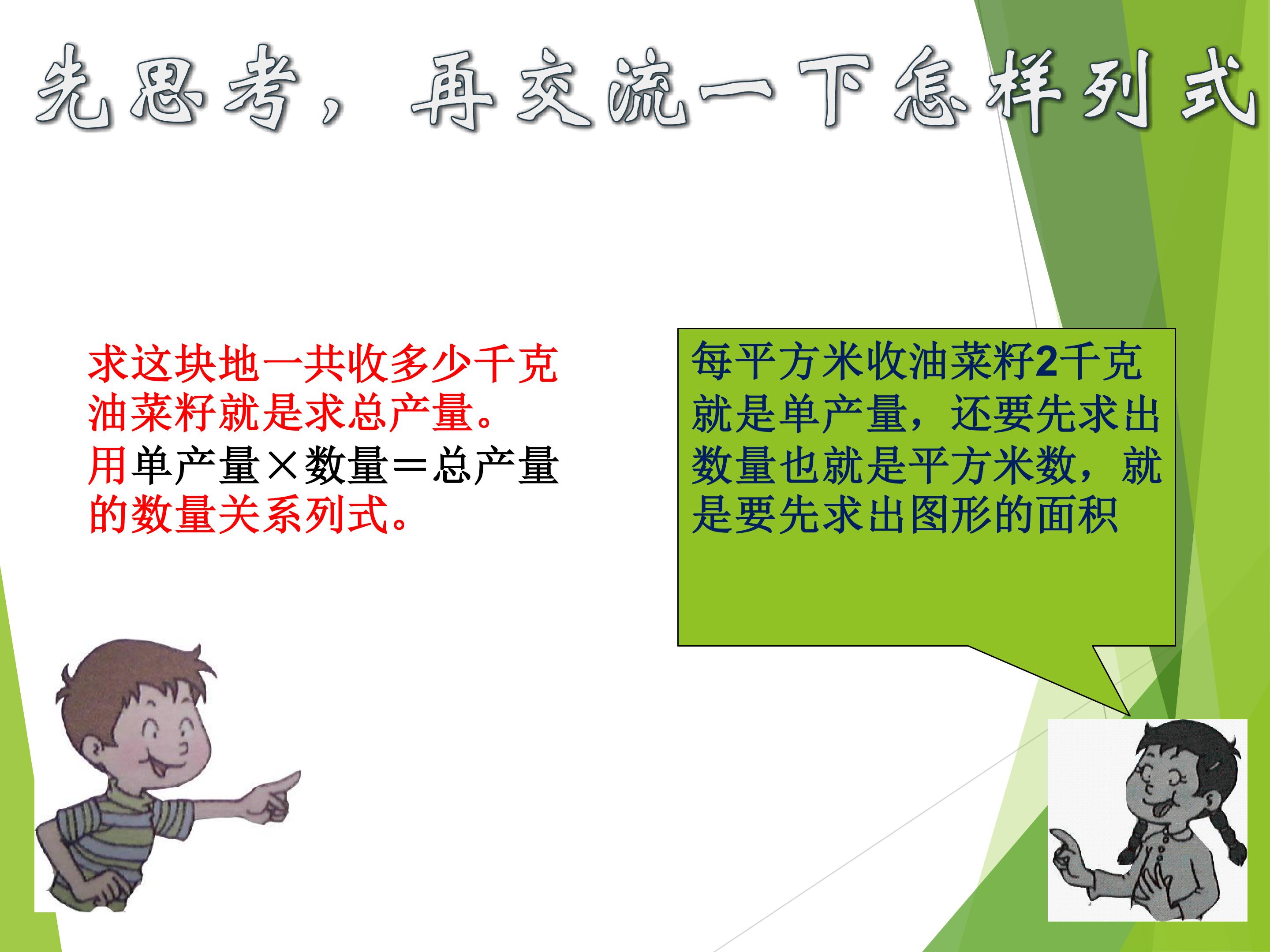 先思考，再交流一下怎样列式

求这块地一共收多少千克油菜籽就是求总产量。用单产量×数量＝总产量的数量关系列式。

每平方米收油菜籽2千克就是单产量，还要先求出数量也就是平方米数，就是要先求出图形的面积